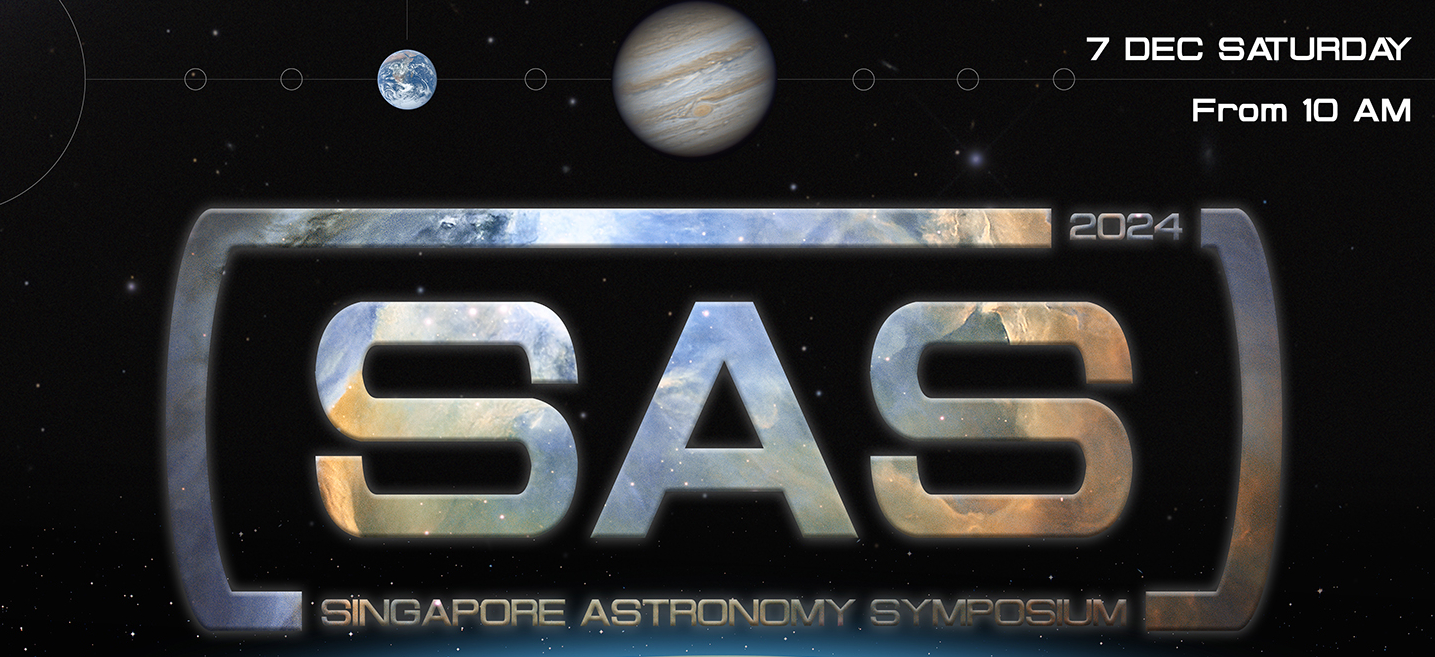 7 DEC SATURDAY

From 10 AM

2024

SAS

SINGAPORE ASTRONOMY SYMPOSIUM